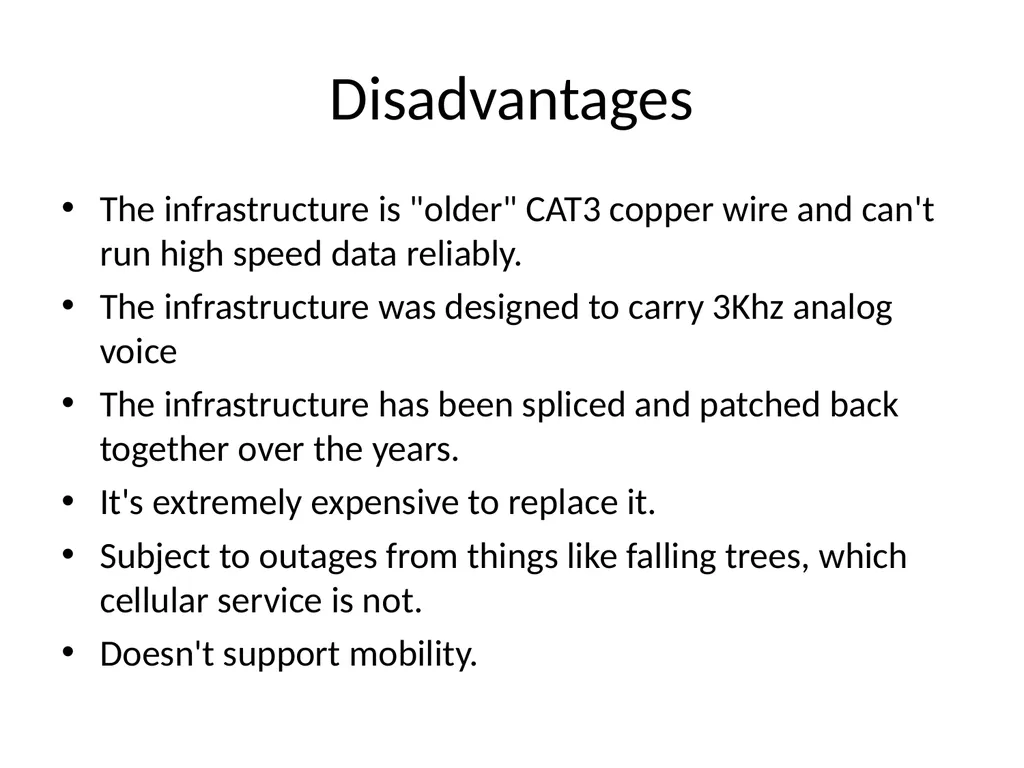 Disadvantages

• The infrastructure is "older" CAT3 copper wire and can't run high speed data reliably.
• The infrastructure was designed to carry 3Khz analog voice
• The infrastructure has been spliced and patched back together over the years.
• It's extremely expensive to replace it.
• Subject to outages from things like falling trees, which cellular service is not.
• Doesn't support mobility.